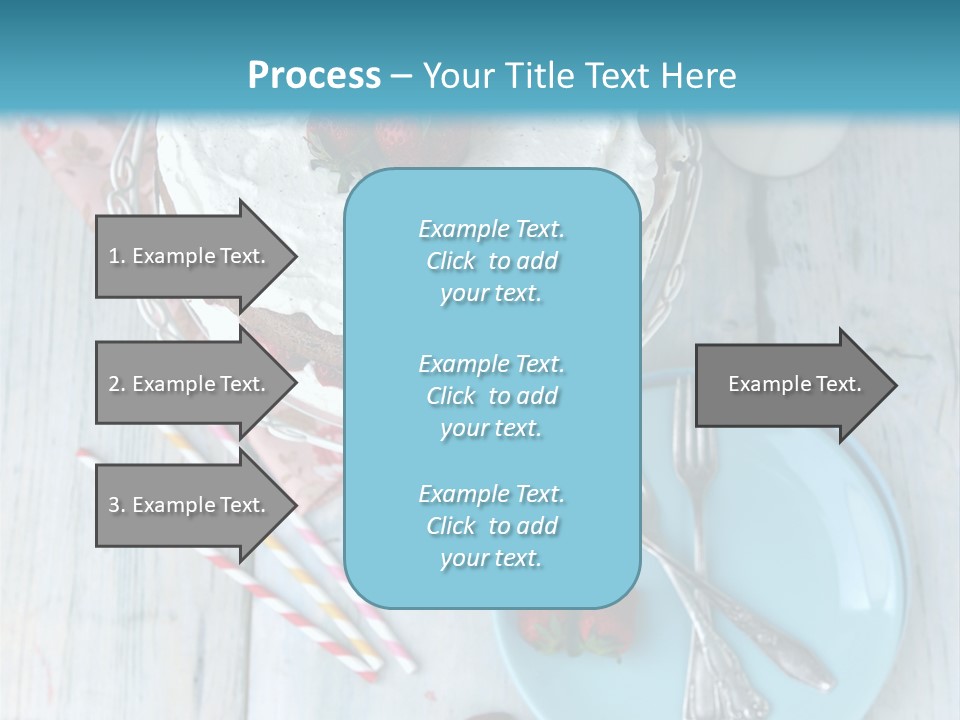 Process – Your Title Text Here

1. Example Text.

2. Example Text.

3. Example Text.

Example Text. Click to add your text.

Example Text. Click to add your text.

Example Text. Click to add your text.

Example Text.